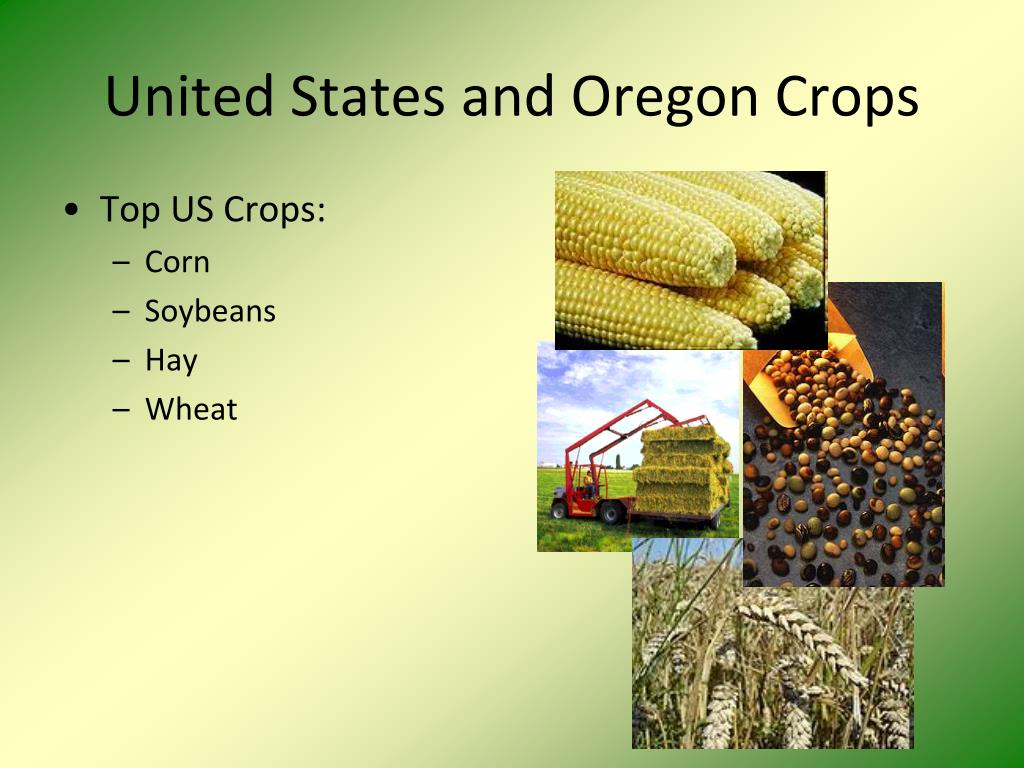 United States and Oregon Crops

• Top US Crops:
  – Corn
  – Soybeans
  – Hay
  – Wheat